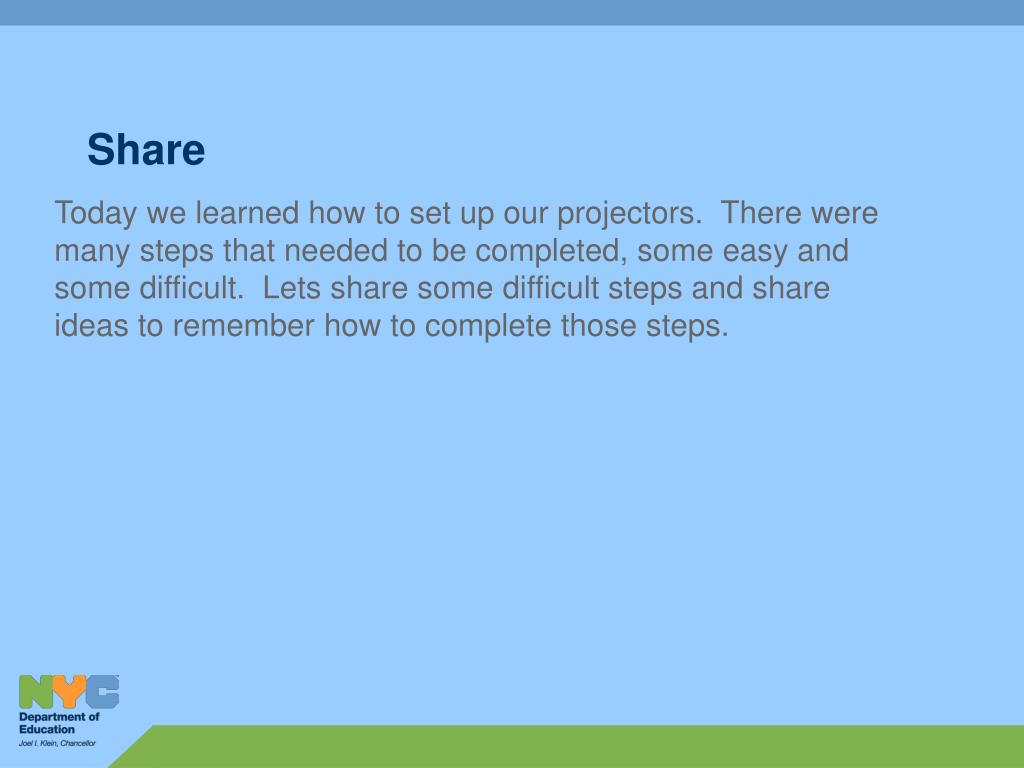 Share

Today we learned how to set up our projectors. There were many steps that needed to be completed, some easy and some difficult. Lets share some difficult steps and share ideas to remember how to complete those steps.

NYC
Department of Education
Joel I. Klein, Chancellor